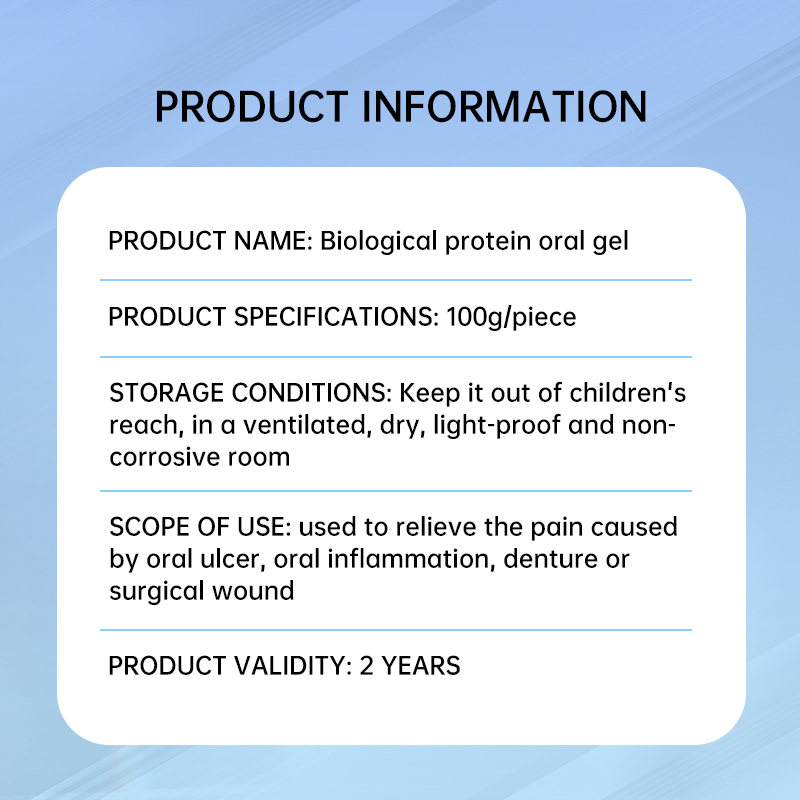 PRODUCT INFORMATION

PRODUCT NAME: Biological protein oral gel

PRODUCT SPECIFICATIONS: 100g/piece

STORAGE CONDITIONS: Keep it out of children's reach, in a ventilated, dry, light-proof and non-corrosive room

SCOPE OF USE: used to relieve the pain caused by oral ulcer, oral inflammation, denture or surgical wound

PRODUCT VALIDITY: 2 YEARS